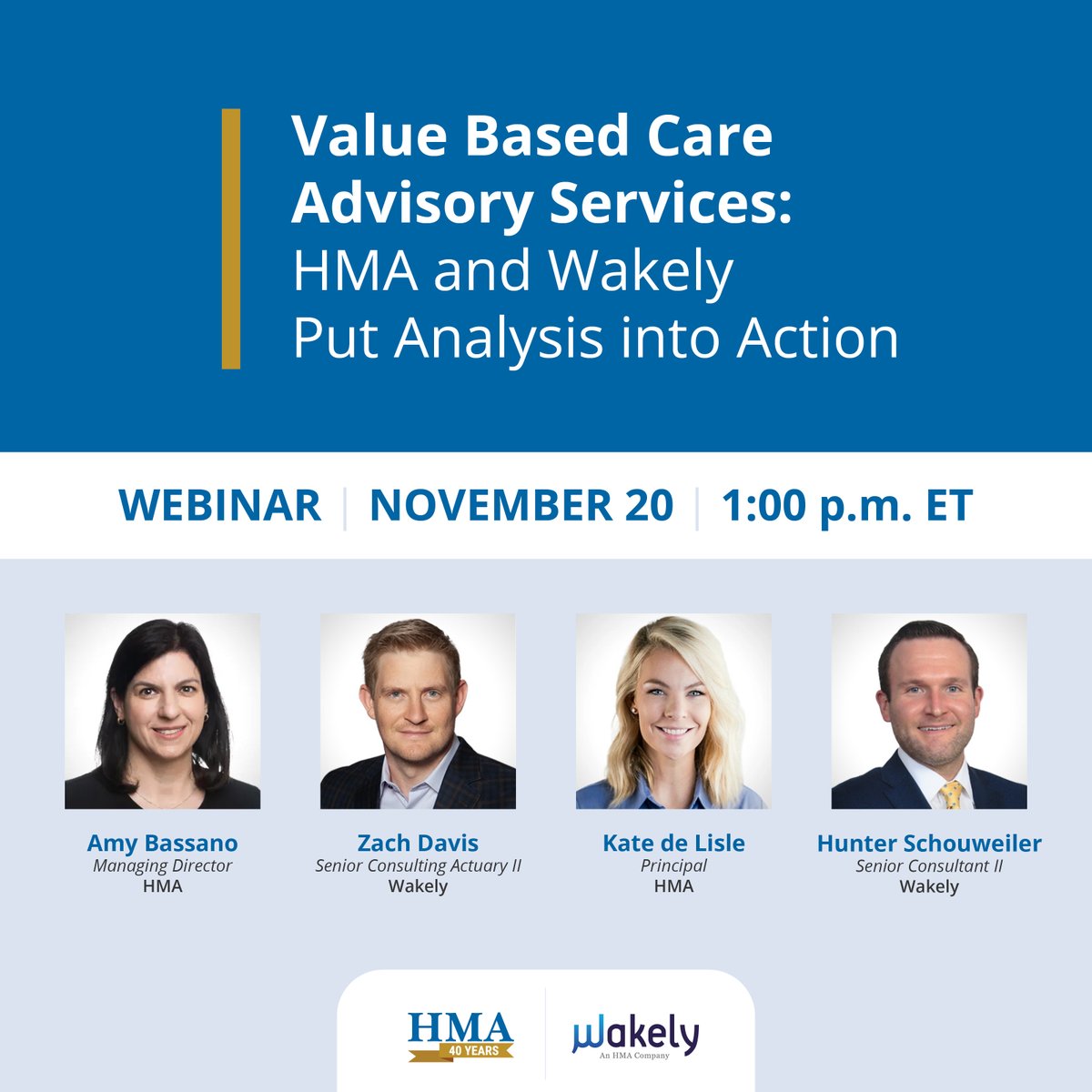 Value Based Care Advisory Services: HMA and Wakely Put Analysis into Action

WEBINAR | NOVEMBER 20 | 1:00 p.m. ET

Amy Bassano
Managing Director
HMA

Zach Davis
Senior Consulting Actuary II
Wakely

Kate de Lisle
Principal
HMA

Hunter Schouweiler
Senior Consultant II
Wakely

HMA
40 YEARS

Wakely
An HMA Company